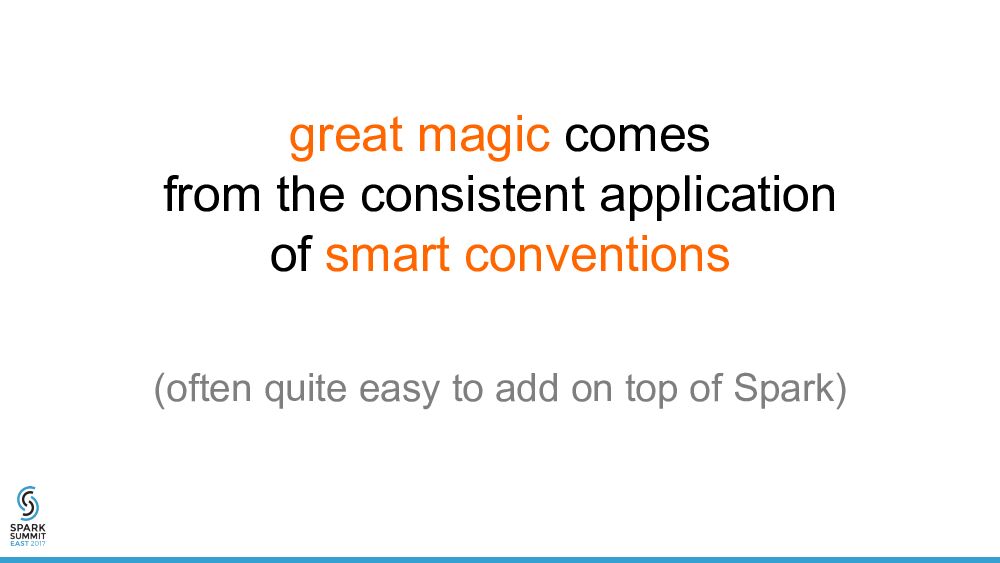 great magic comes from the consistent application of smart conventions

(often quite easy to add on top of Spark)

SPARK SUMMIT EAST 2017